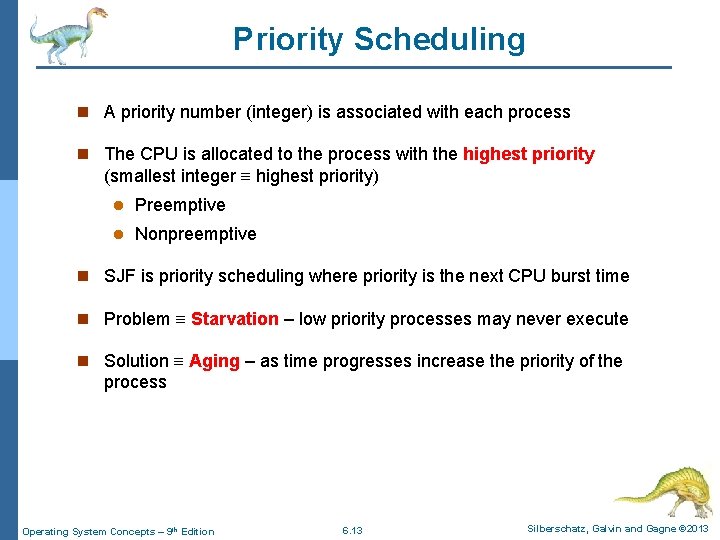 Priority Scheduling

A priority number (integer) is associated with each process

The CPU is allocated to the process with the highest priority (smallest integer ≡ highest priority)

Preemptive

Nonpreemptive

SJF is priority scheduling where priority is the next CPU burst time

Problem ≡ Starvation – low priority processes may never execute

Solution ≡ Aging – as time progresses increase the priority of the process

Operating System Concepts – 9th Edition 6.13 Silberschatz, Galvin and Gagne ©2013